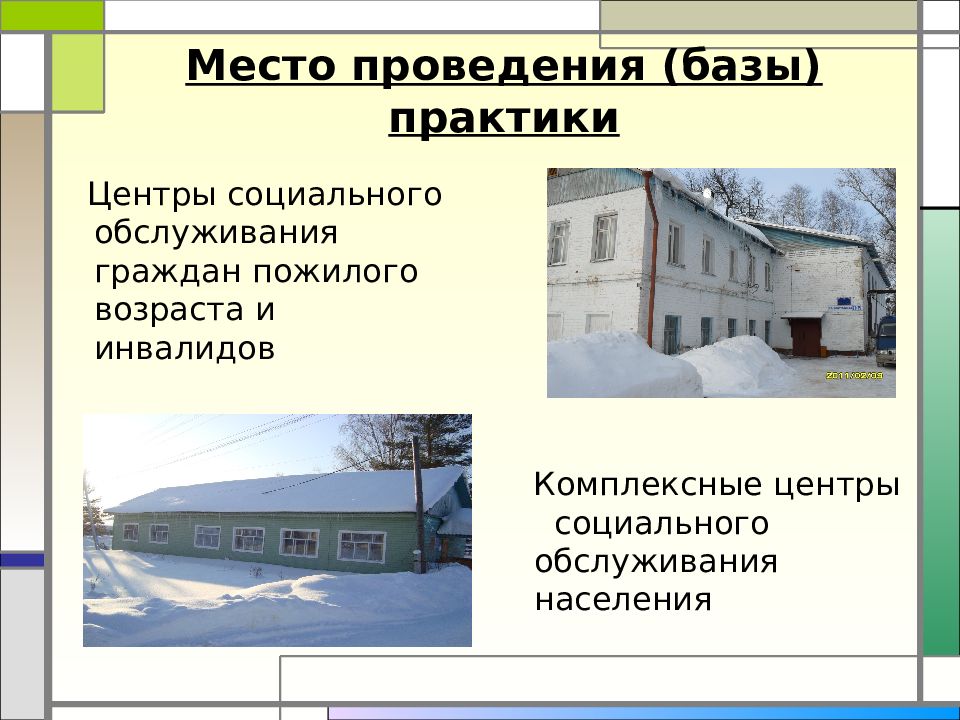 Место проведения (базы) практики

Центры социального обслуживания граждан пожилого возраста и инвалидов

2011/02/09

Комплексные центры социального обслуживания населения